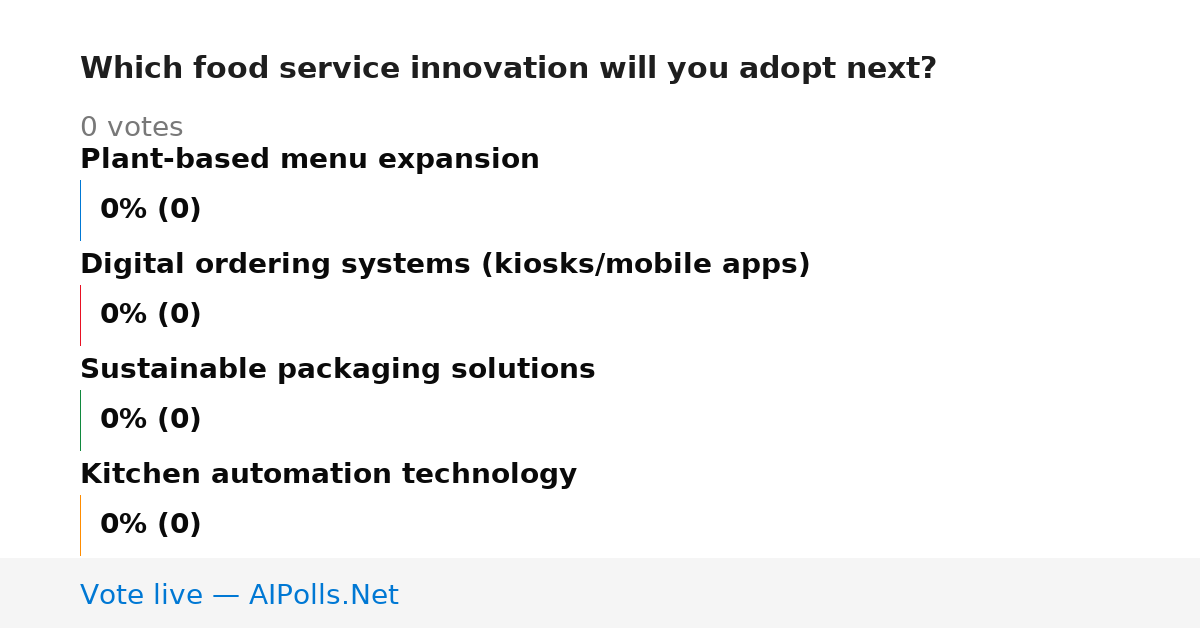 Which food service innovation will you adopt next?

0 votes

Plant-based menu expansion

0% (0)

Digital ordering systems (kiosks/mobile apps)

0% (0)

Sustainable packaging solutions

0% (0)

Kitchen automation technology

0% (0)

Vote live — AIPolls.Net